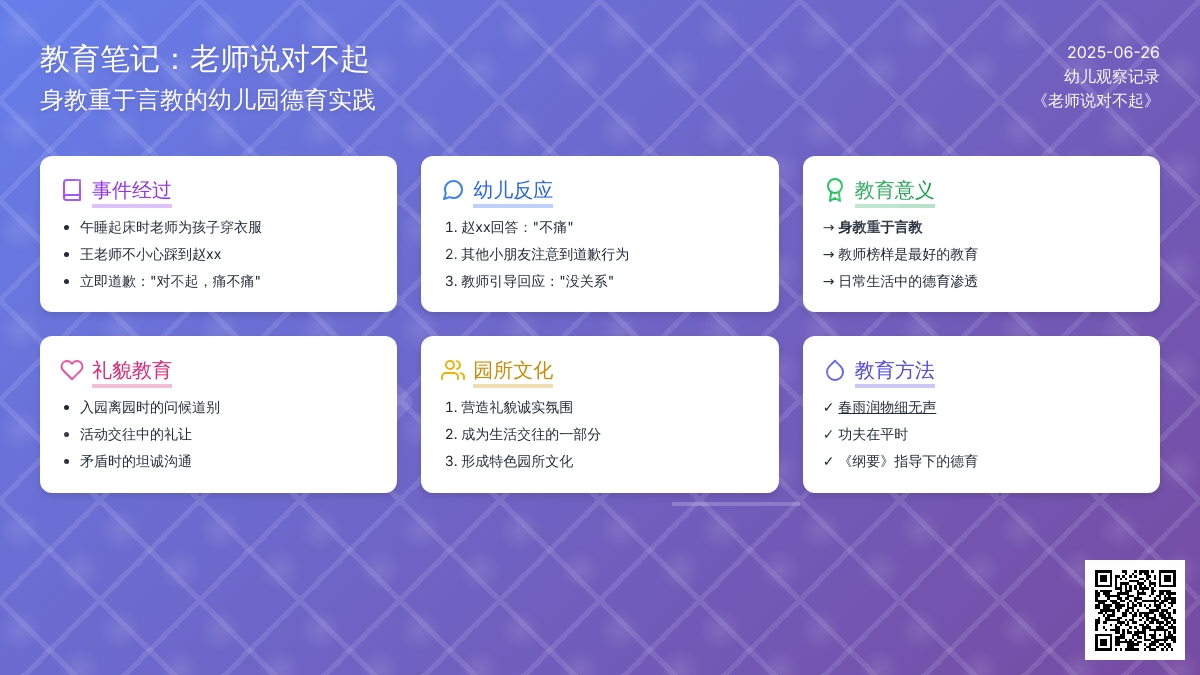 教育笔记：老师说对不起
身教重于言教的幼儿园德育实践

2025-06-26
幼儿观察记录
《老师说对不起》

事件经过
- 午睡起床时老师为孩子穿衣服
- 王老师不小心踩到赵xx
- 立即道歉："对不起，痛不痛"

幼儿反应
1. 赵xx回答："不痛"
2. 其他小朋友注意到道歉行为
3. 教师引导回应："没关系"

教育意义
→ 身教重于言教
→ 教师榜样是最好的教育
→ 日常生活中的德育渗透

礼貌教育
- 入园离园时的问候道别
- 活动交往中的礼让
- 矛盾时的坦诚沟通

园所文化
1. 营造礼貌诚实氛围
2. 成为生活交往的一部分
3. 形成特色园所文化

教育方法
✓ 春雨润物细无声
✓ 功夫在平时
✓ 《纲要》指导下的德育